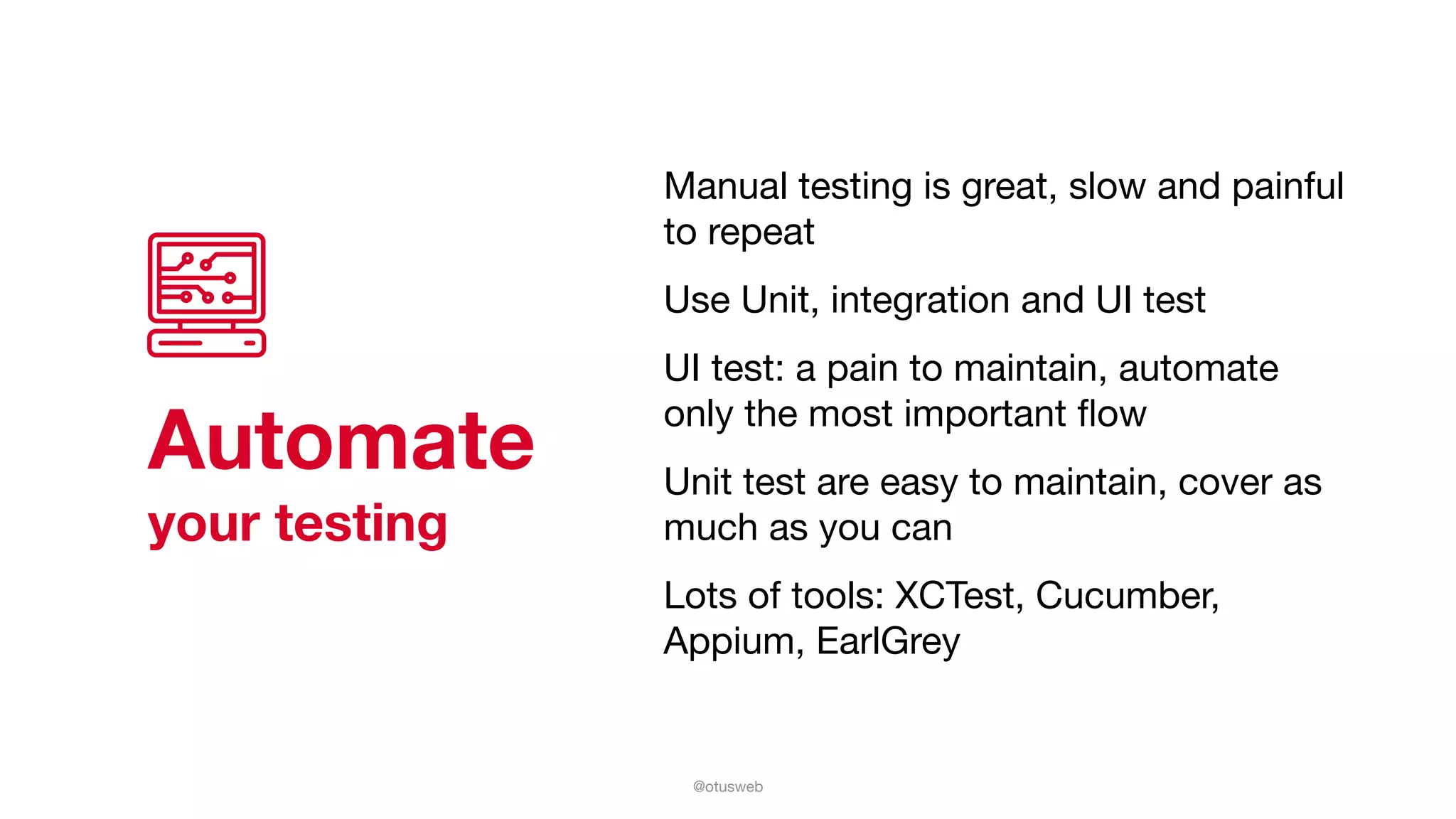 Automate
your testing

Manual testing is great, slow and painful to repeat

Use Unit, integration and UI test

UI test: a pain to maintain, automate only the most important flow

Unit test are easy to maintain, cover as much as you can

Lots of tools: XCTest, Cucumber, Appium, EarlGrey

@otusweb